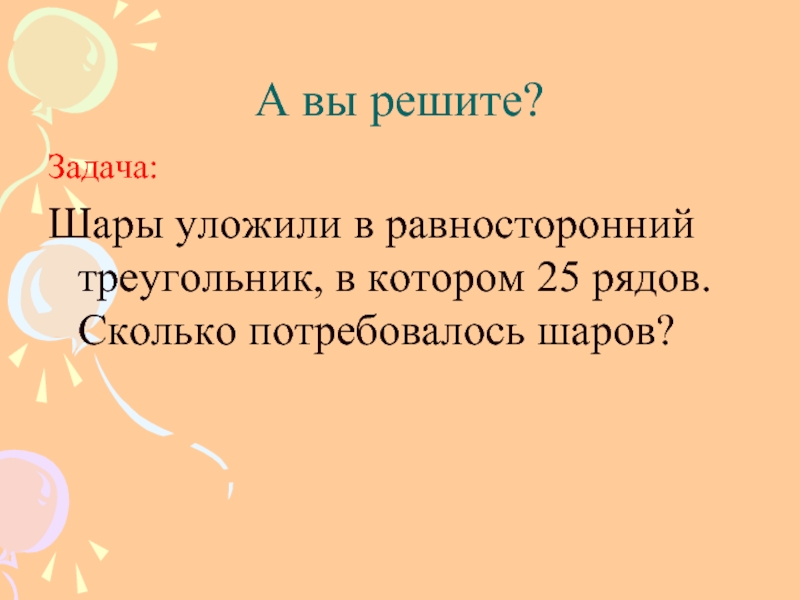 А вы решите?

Задача:

Шары уложили в равносторонний треугольник, в котором 25 рядов. Сколько потребовалось шаров?